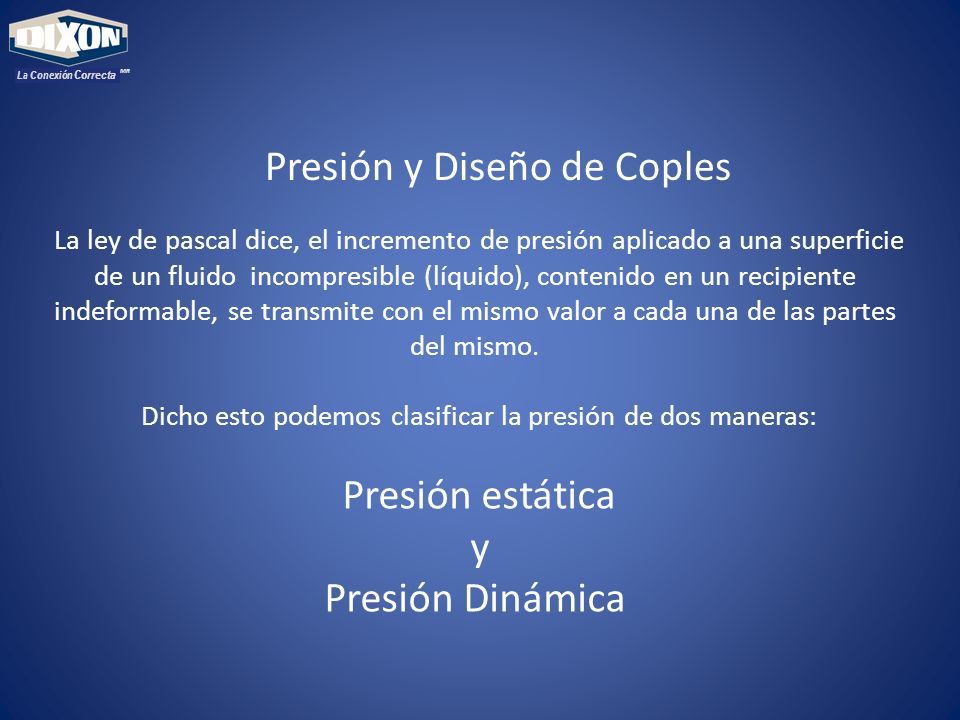 DIXON
La Conexión Correcta MR

Presión y Diseño de Coples

La ley de pascal dice, el incremento de presión aplicado a una superficie de un fluido incompresible (líquido), contenido en un recipiente indeformable, se transmite con el mismo valor a cada una de las partes del mismo.

Dicho esto podemos clasificar la presión de dos maneras:

Presión estática
y
Presión Dinámica